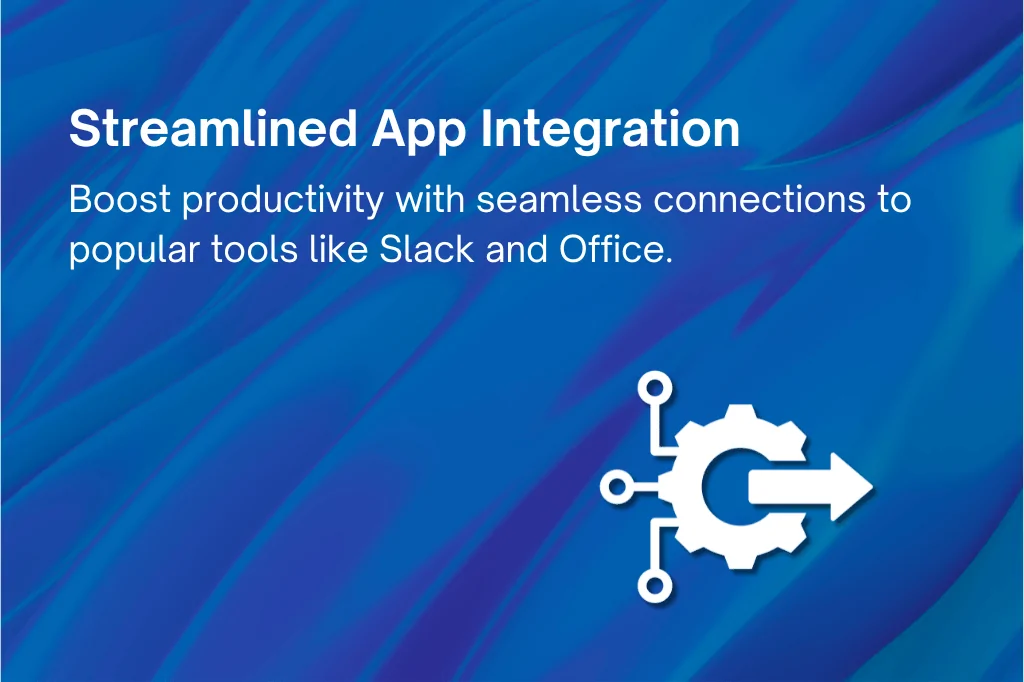 Streamlined App Integration

Boost productivity with seamless connections to popular tools like Slack and Office.